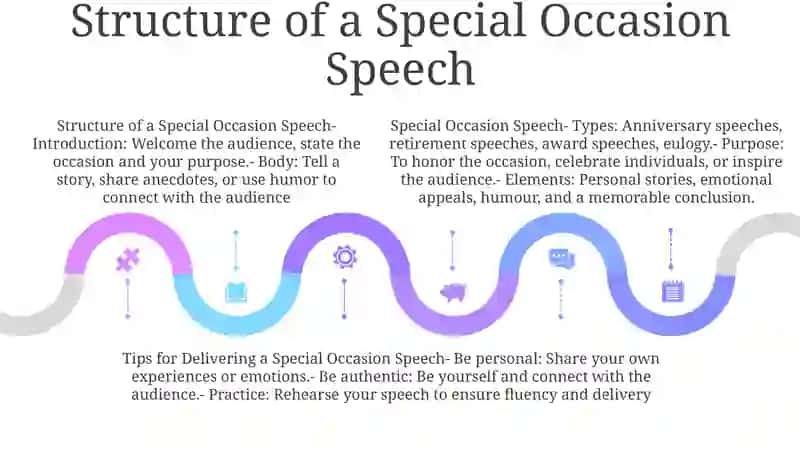 Structure of a Special Occasion Speech

Structure of a Special Occasion Speech- Introduction: Welcome the audience, state the occasion and your purpose.- Body: Tell a story, share anecdotes, or use humor to connect with the audience

Special Occasion Speech- Types: Anniversary speeches, retirement speeches, award speeches, eulogy.- Purpose: To honor the occasion, celebrate individuals, or inspire the audience.- Elements: Personal stories, emotional appeals, humour, and a memorable conclusion.

Tips for Delivering a Special Occasion Speech- Be personal: Share your own experiences or emotions.- Be authentic: Be yourself and connect with the audience.- Practice: Rehearse your speech to ensure fluency and delivery